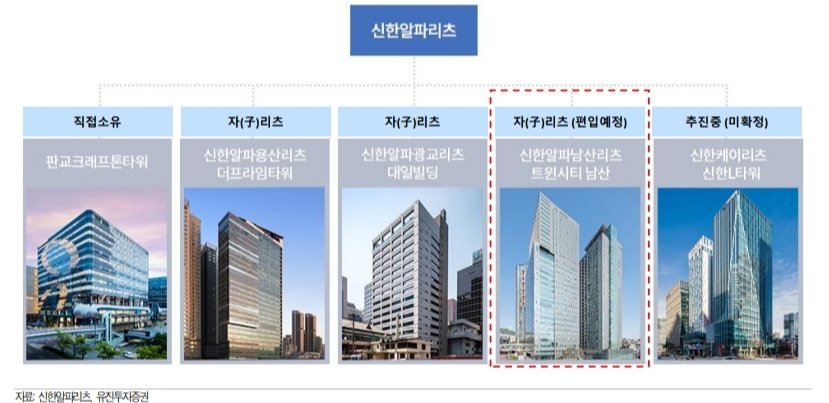 신한알파리츠

직접소유
판교크래프톤타워

자(子)리츠
신한알파용산리츠
더프라임타워

자(子)리츠
신한알파광교리츠
대일빌딩

자(子)리츠 (편입예정)
신한알파남산리츠
트윈시티 남산

추진중 (미확정)
신한케이리츠
신한L타워

자료: 신한알파리츠, 유진투자증권